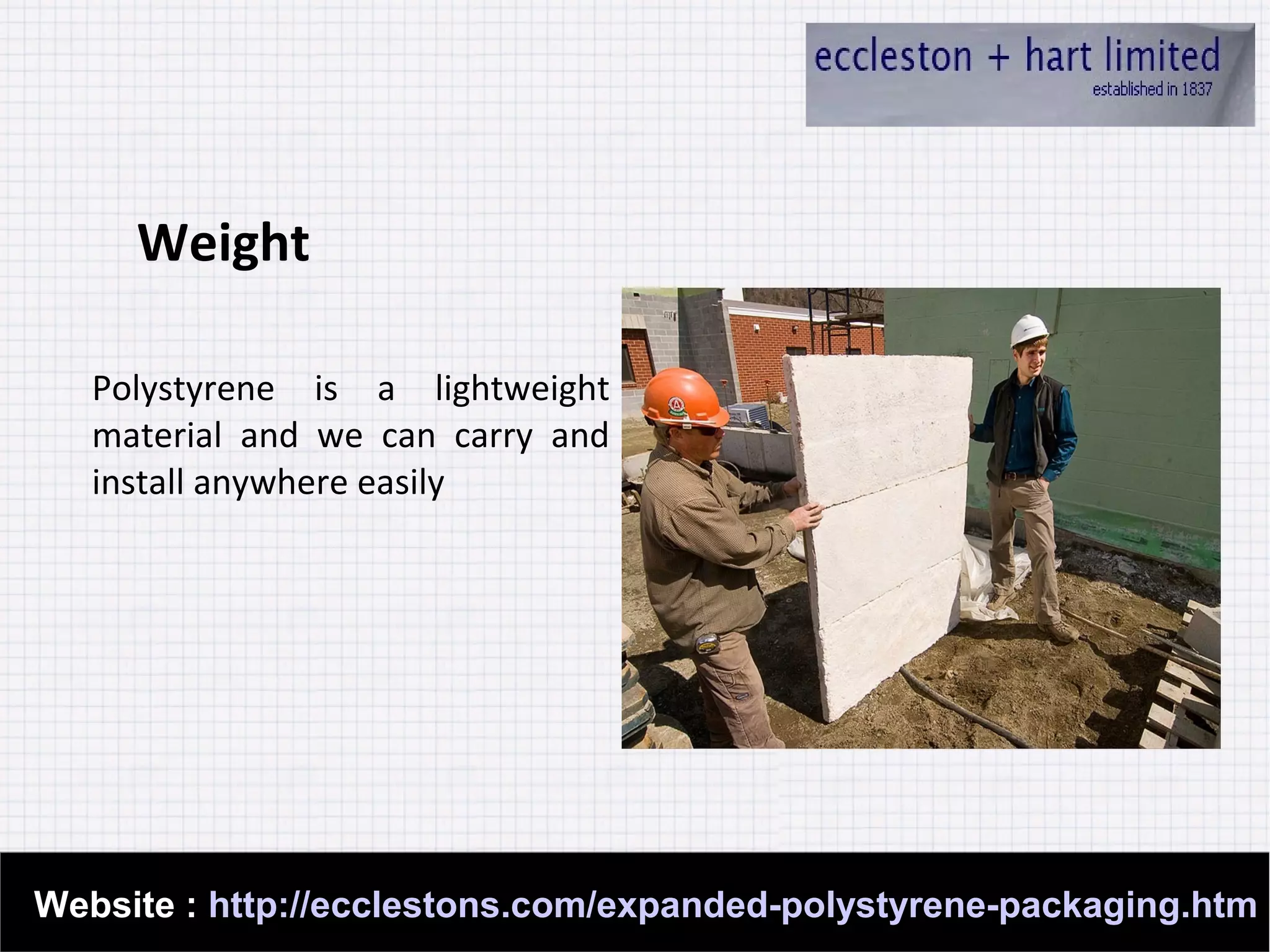 eccleston + hart limited
established in 1837

Weight

Polystyrene is a lightweight material and we can carry and install anywhere easily

Website : http://ecclestons.com/expanded-polystyrene-packaging.htm